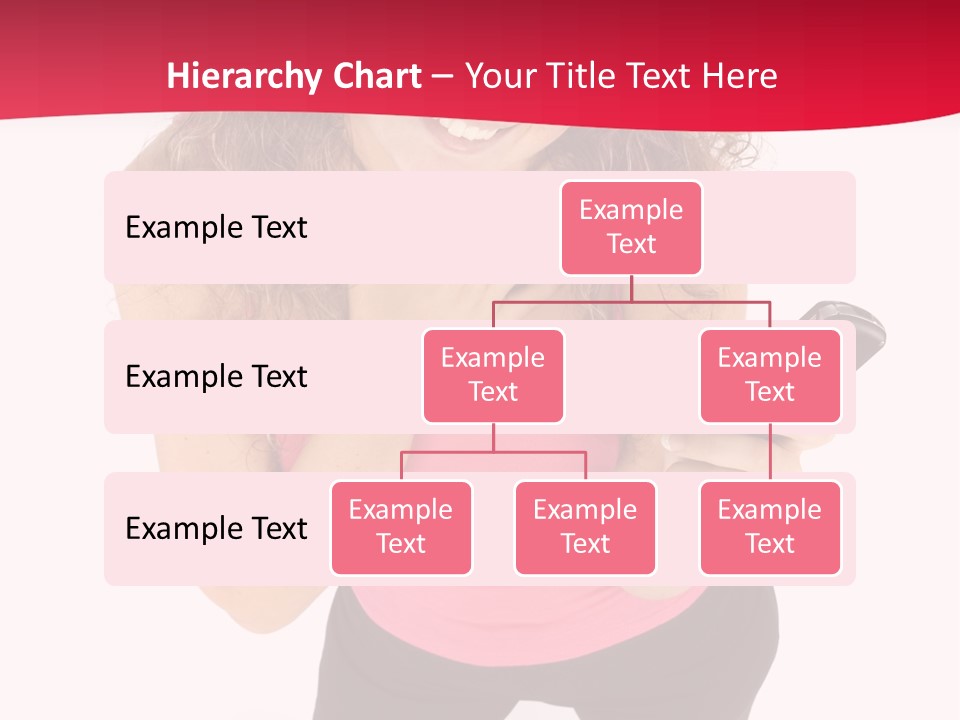 Hierarchy Chart – Your Title Text Here

Example Text

Example Text

Example Text

Example Text

Example Text

Example Text

Example Text

Example Text

Example Text